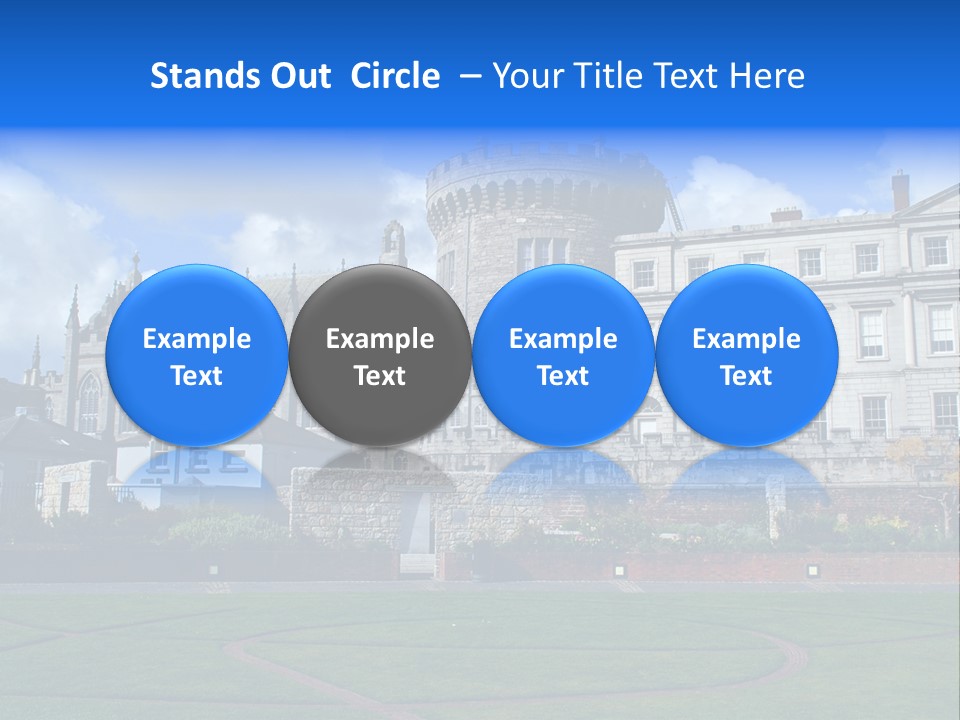 Stands Out Circle – Your Title Text Here

Example Text

Example Text

Example Text

Example Text